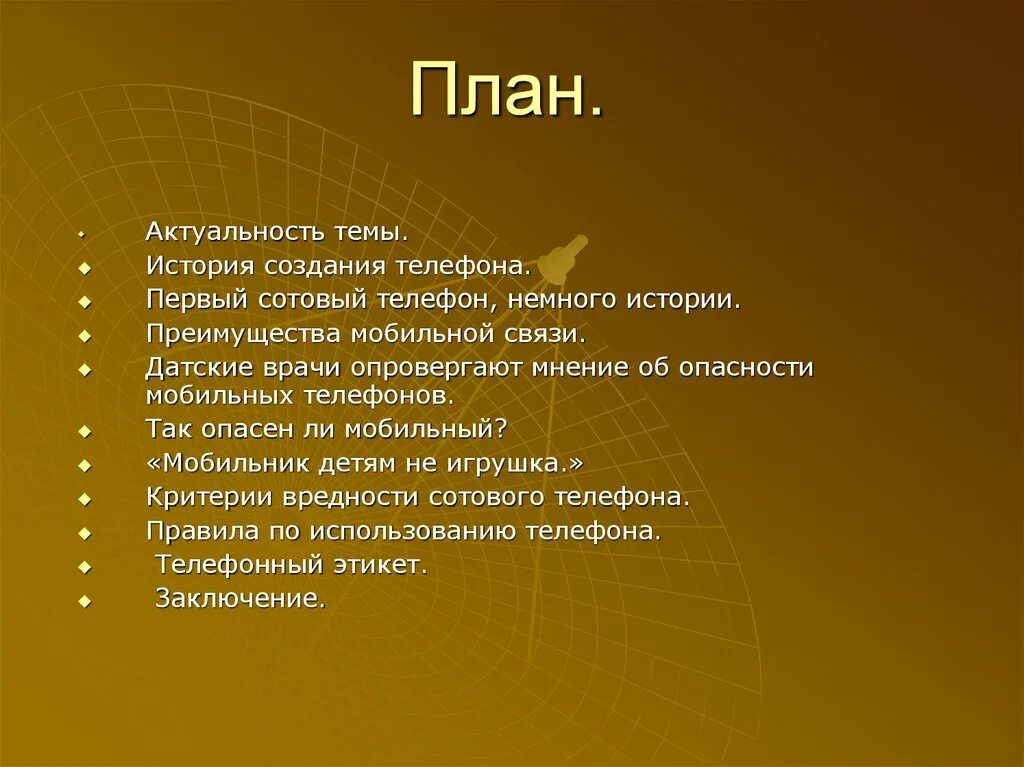 План.

- Актуальность темы.
- История создания телефона.
- Первый сотовый телефон, немного истории.
- Преимущества мобильной связи.
- Датские врачи опровергают мнение об опасности мобильных телефонов.
- Так опасен ли мобильный?
- «Мобильник детям не игрушка.»
- Критерии вредности сотового телефона.
- Правила по использованию телефона.
- Телефонный этикет.
- Заключение.